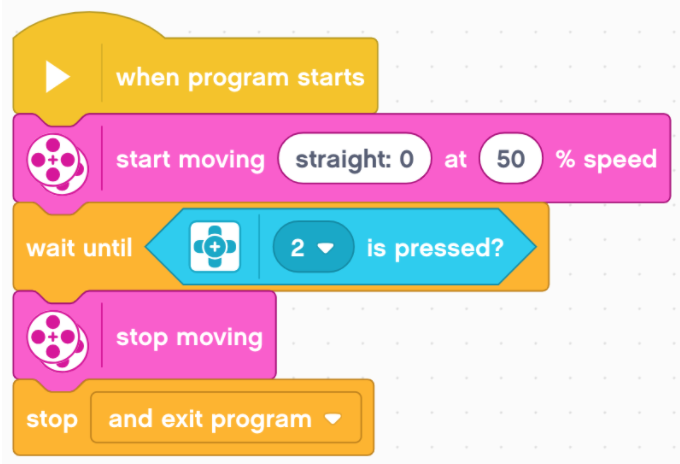 when program starts

start moving straight: 0 at 50 % speed

wait until 2 is pressed?

stop moving

stop and exit program